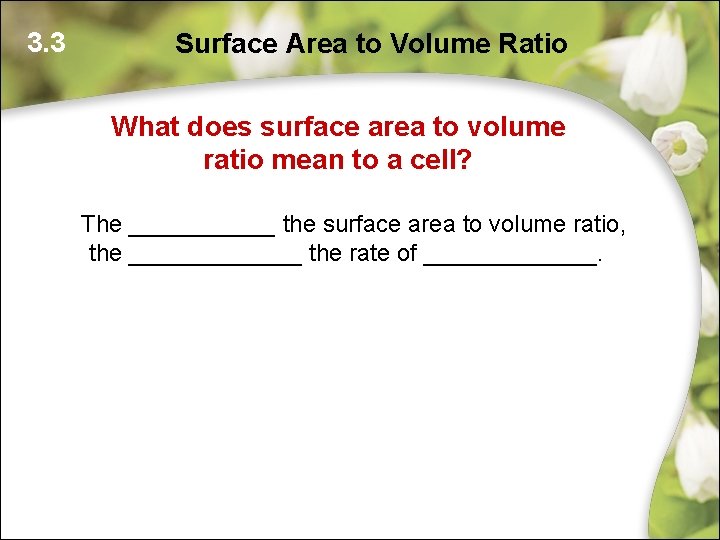 3.3

Surface Area to Volume Ratio

What does surface area to volume ratio mean to a cell?

The ___________ the surface area to volume ratio, the _____________ the rate of _____________.